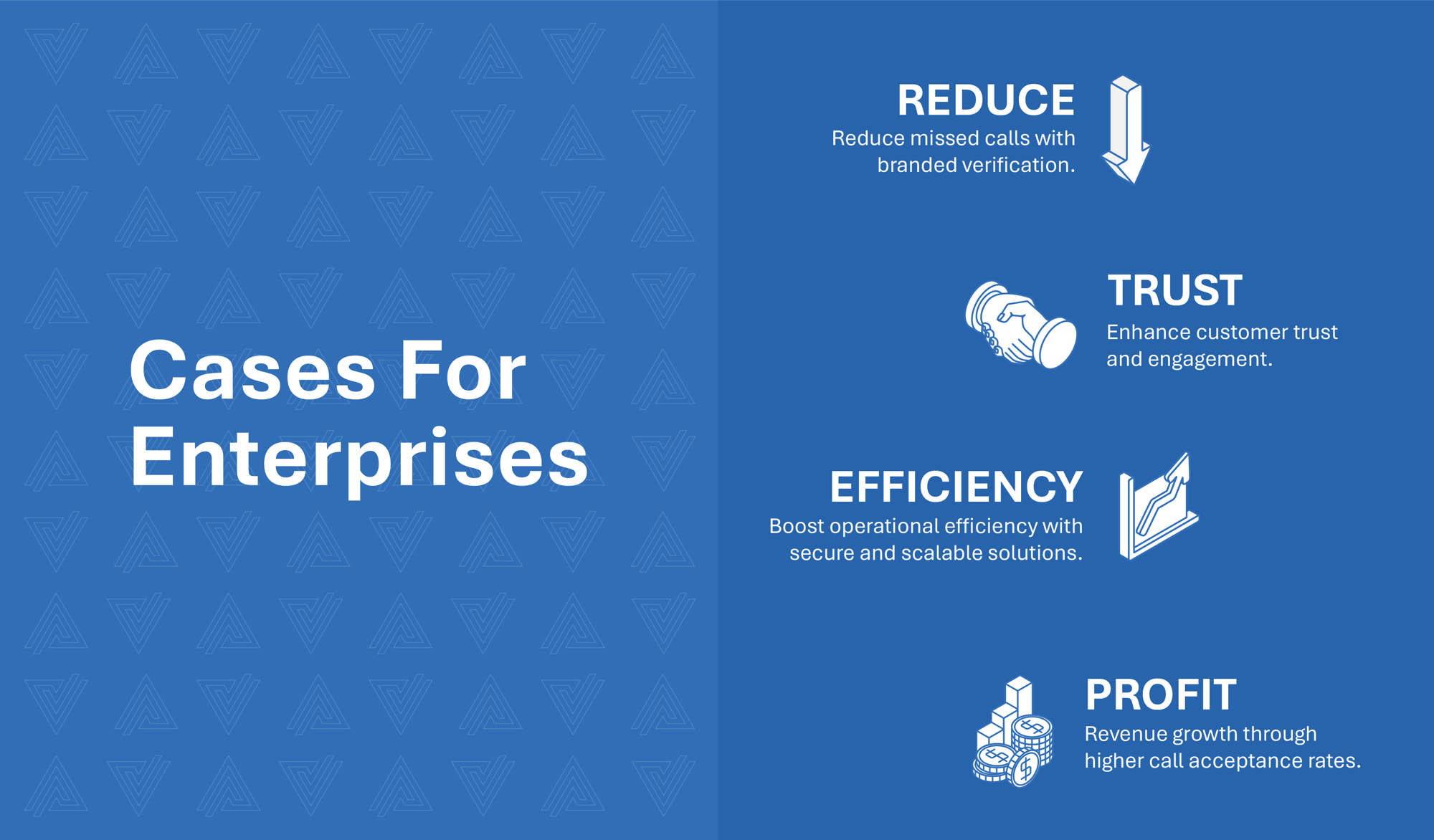 Cases For Enterprises

REDUCE
Reduce missed calls with branded verification.

TRUST
Enhance customer trust and engagement.

EFFICIENCY
Boost operational efficiency with secure and scalable solutions.

PROFIT
Revenue growth through higher call acceptance rates.